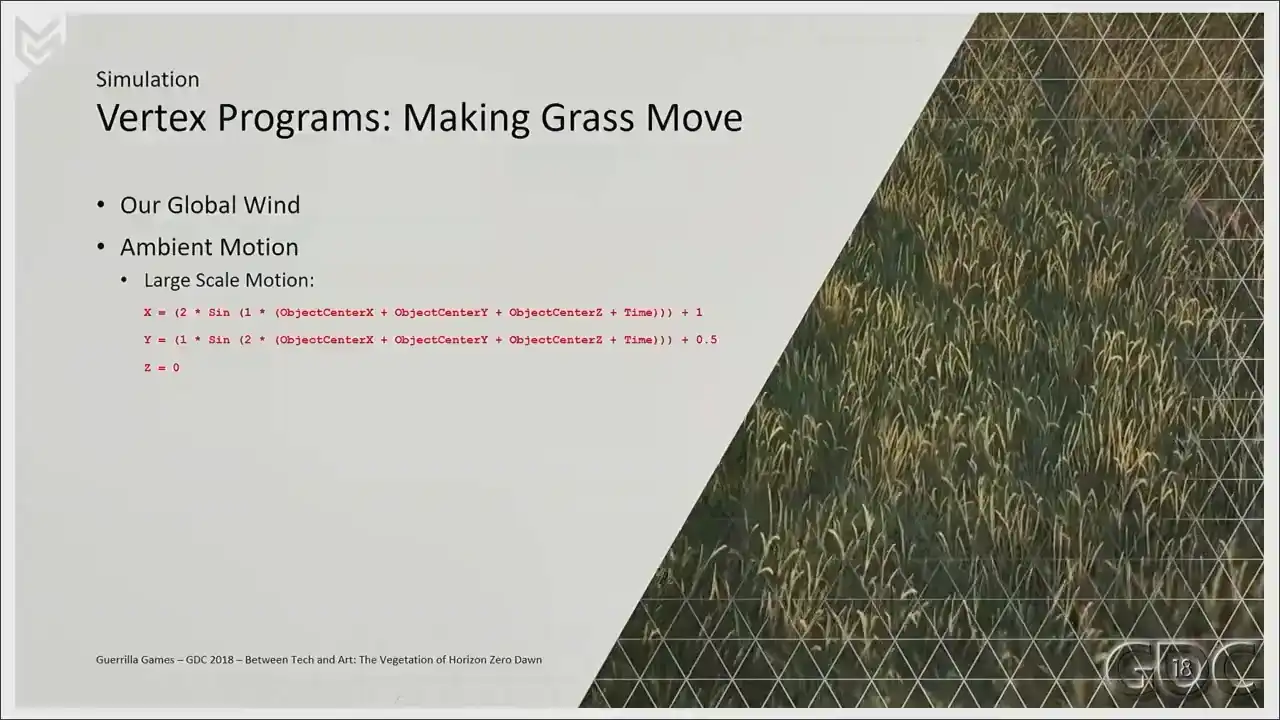 Simulation
Vertex Programs: Making Grass Move

• Our Global Wind
• Ambient Motion
  • Large Scale Motion:
    X = (2 * Sin (1 * (ObjectCenterX + ObjectCenterY + ObjectCenterZ + Time))) + 1
    Y = (1 * Sin (2 * (ObjectCenterX + ObjectCenterY + ObjectCenterZ + Time))) + 0.5
    Z = 0

Guerrilla Games – GDC 2018 – Between Tech and Art: The Vegetation of Horizon Zero Dawn

GDC 18